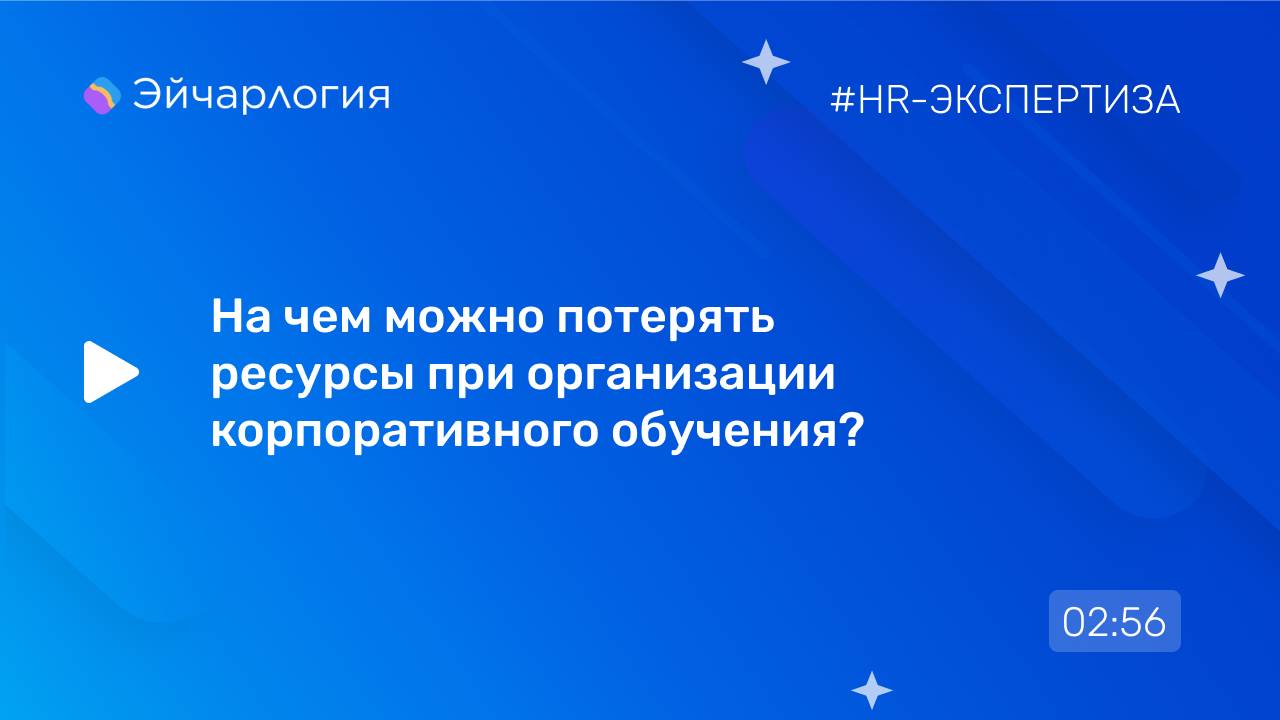 Эйчарлогия

#HR-ЭКСПЕРТИЗА

На чем можно потерять ресурсы при организации корпоративного обучения?

02:56